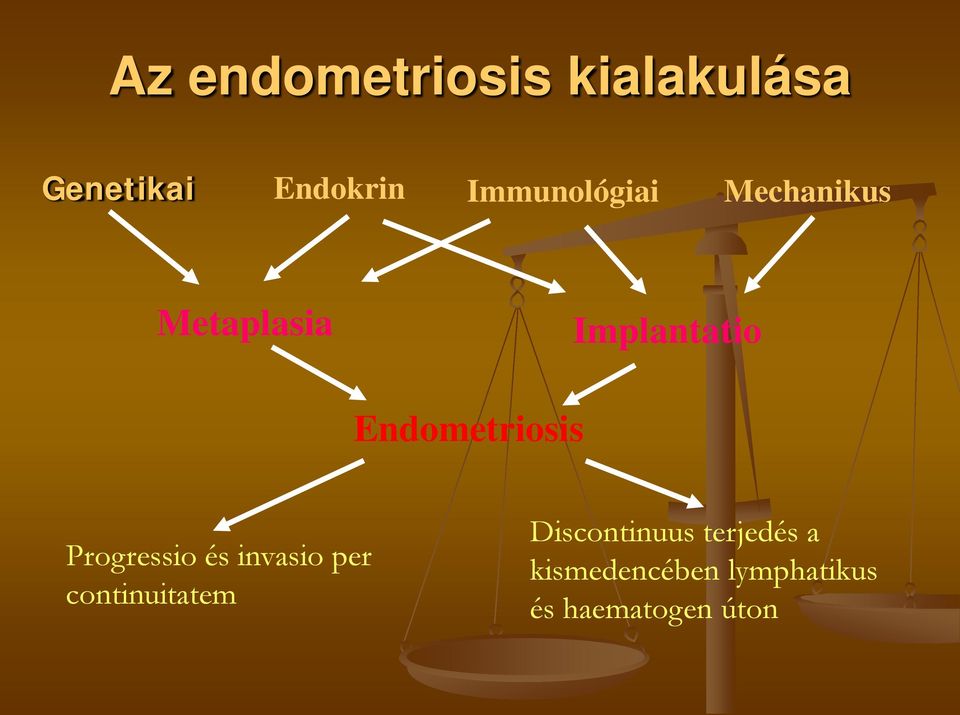 Az endometriosis kialakulása

Genetikai

Endokrin

Immunológiai

Mechanikus

Metaplasia

Implantatio

Endometriosis

Progressio és invasio per continuitatem

Discontinuus terjedés a kismedencében lymphatikus és haematogen úton